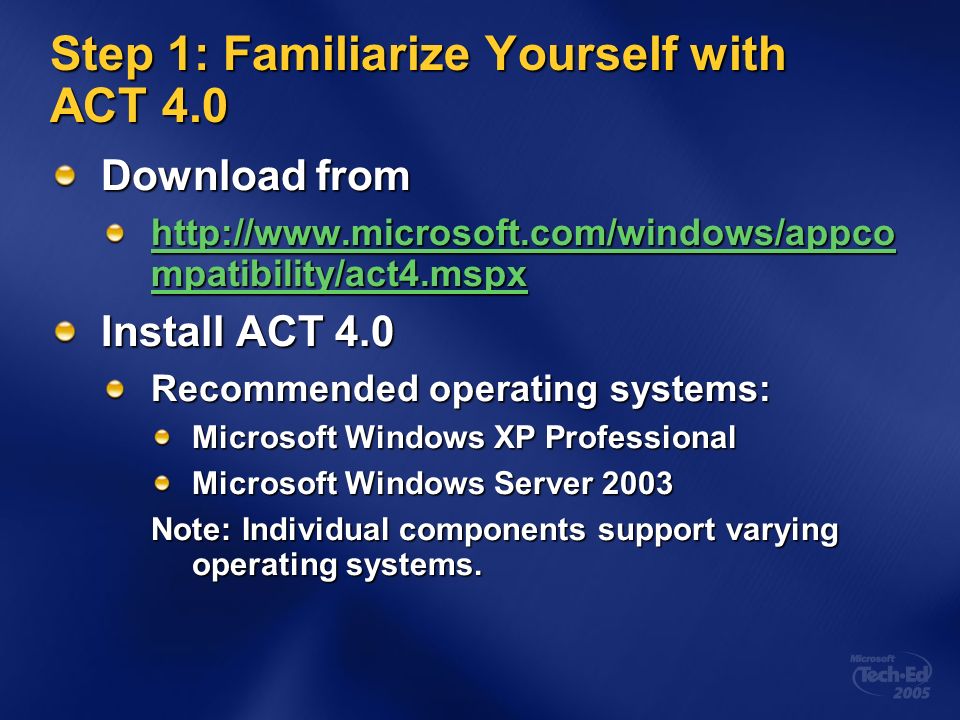 Step 1: Familiarize Yourself with ACT 4.0

Download from

http://www.microsoft.com/windows/appcompatibility/act4.mspx

Install ACT 4.0

Recommended operating systems:

Microsoft Windows XP Professional

Microsoft Windows Server 2003

Note: Individual components support varying operating systems.

Microsoft Tech·Ed 2005